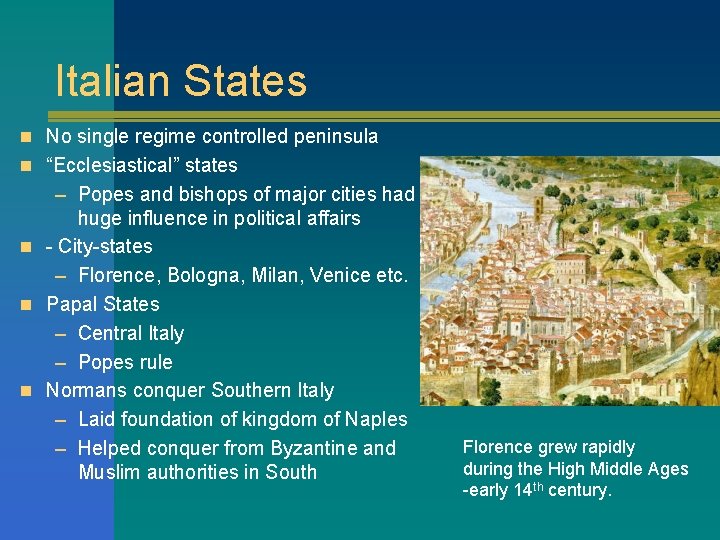 Italian States

- No single regime controlled peninsula
- “Ecclesiastical” states
  – Popes and bishops of major cities had huge influence in political affairs
- - City-states
  – Florence, Bologna, Milan, Venice etc.
- Papal States
  – Central Italy
  – Popes rule
- Normans conquer Southern Italy
  – Laid foundation of kingdom of Naples
  – Helped conquer from Byzantine and Muslim authorities in South

Florence grew rapidly during the High Middle Ages -early 14$^{th}$ century.